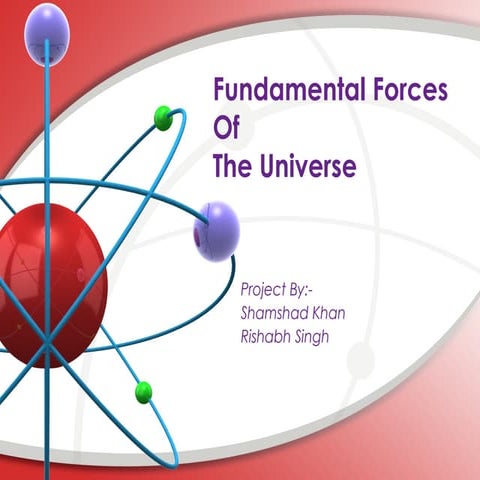 Fundamental Forces
Of
The Universe

Project By:-
Shamshad Khan
Rishabh Singh